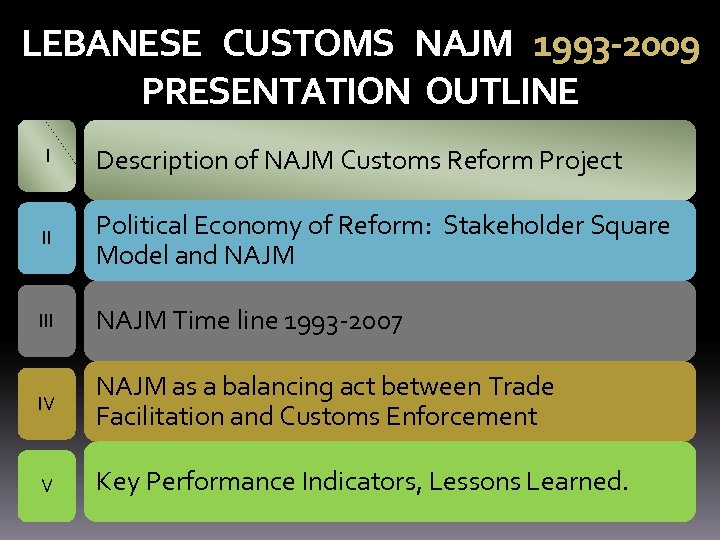 LEBANESE CUSTOMS NAJM 1993-2009
PRESENTATION OUTLINE

I

Description of NAJM Customs Reform Project

II

Political Economy of Reform: Stakeholder Square Model and NAJM

III

NAJM Time line 1993-2007

IV

NAJM as a balancing act between Trade Facilitation and Customs Enforcement

V

Key Performance Indicators, Lessons Learned.